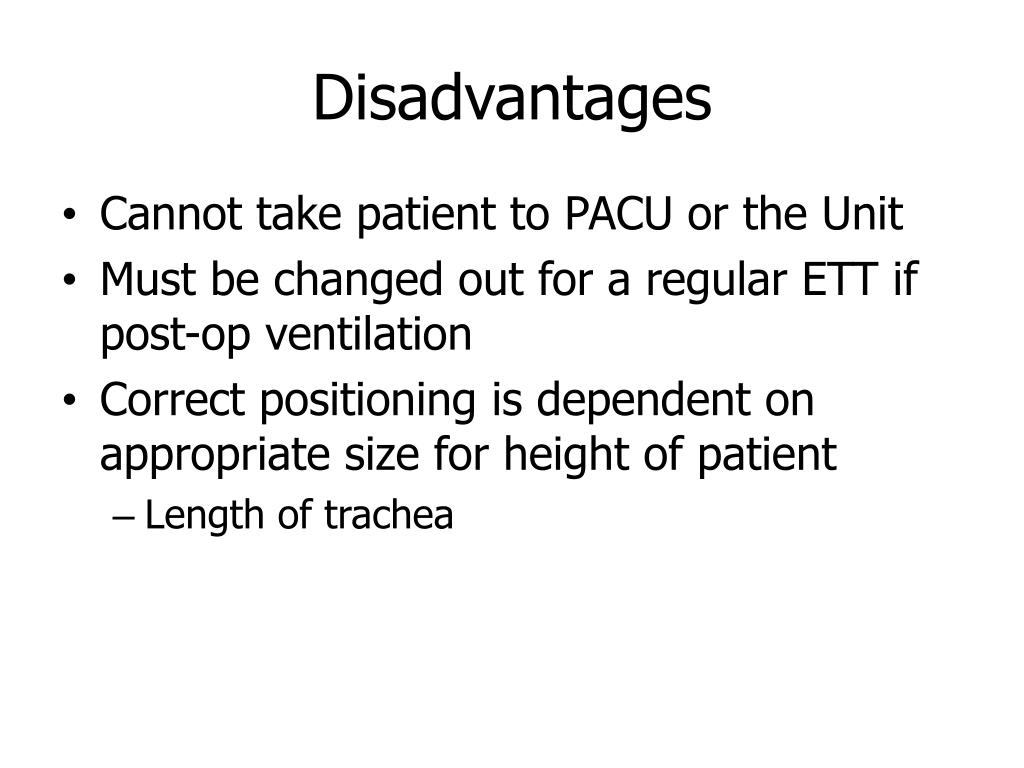 Disadvantages

• Cannot take patient to PACU or the Unit
• Must be changed out for a regular ETT if post-op ventilation
• Correct positioning is dependent on appropriate size for height of patient
– Length of trachea